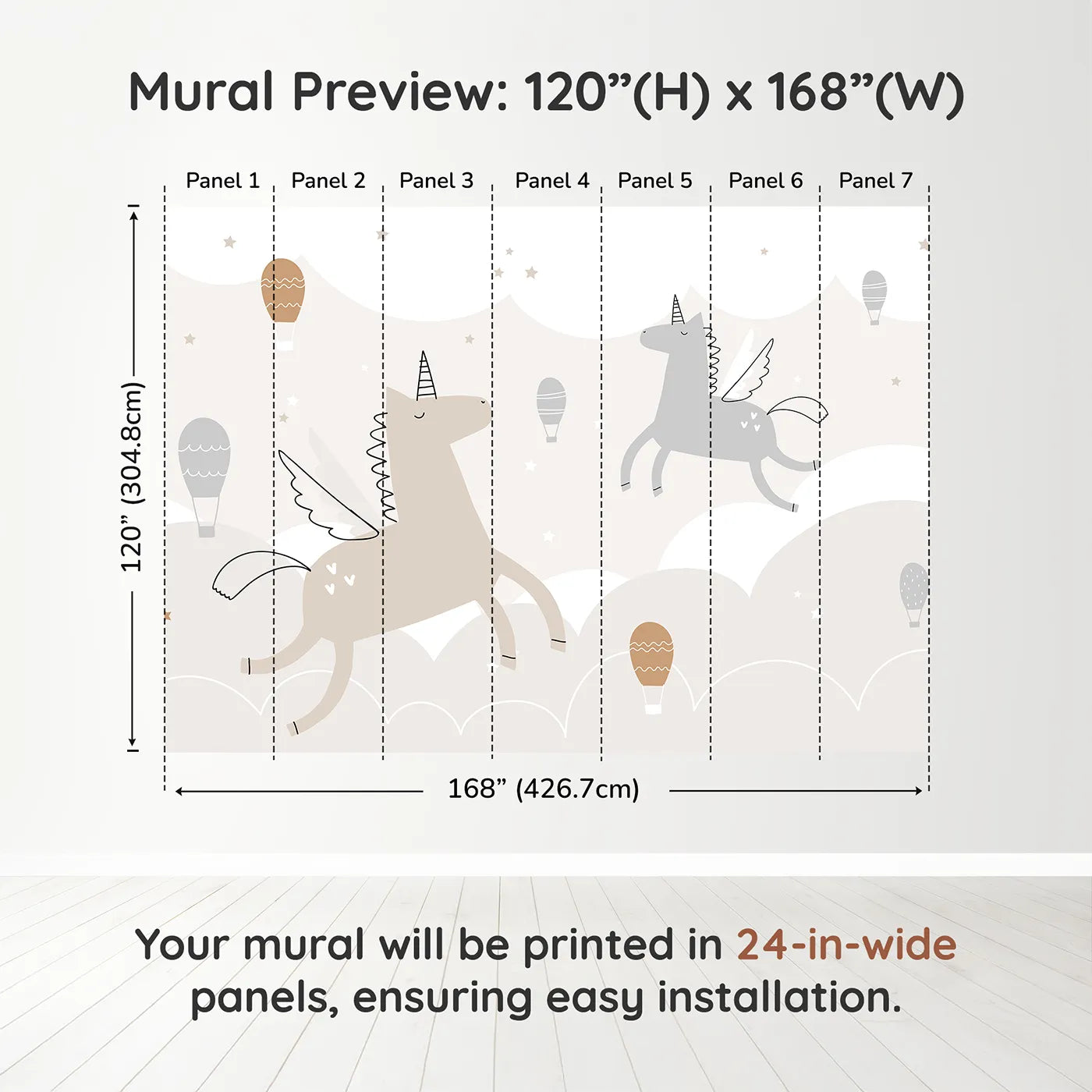 Mural Preview: 120”(H) x 168”(W)

Panel 1 Panel 2 Panel 3 Panel 4 Panel 5 Panel 6 Panel 7

120” (304.8cm)

168” (426.7cm)

Your mural will be printed in 24-in-wide panels, ensuring easy installation.